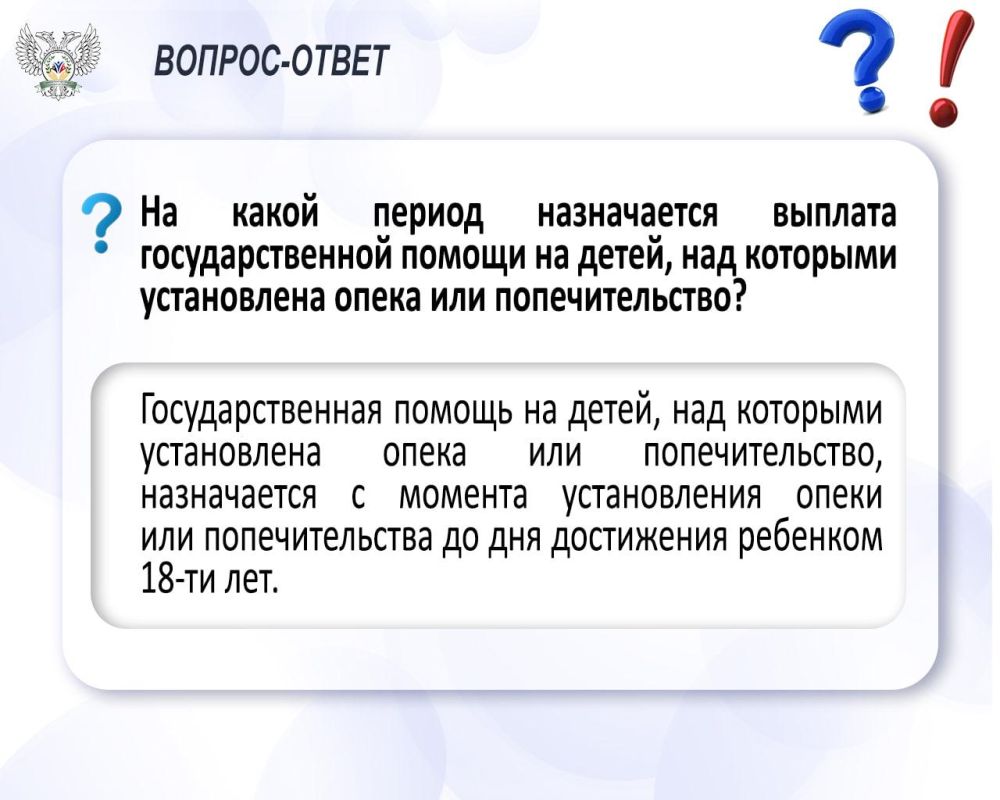 ВОПРОС-ОТВЕТ

?!

? На какой период назначается выплата государственной помощи на детей, над которыми установлена опека или попечительство?

Государственная помощь на детей, над которыми установлена опека или попечительство, назначается с момента установления опеки или попечительства до дня достижения ребенком 18-ти лет.